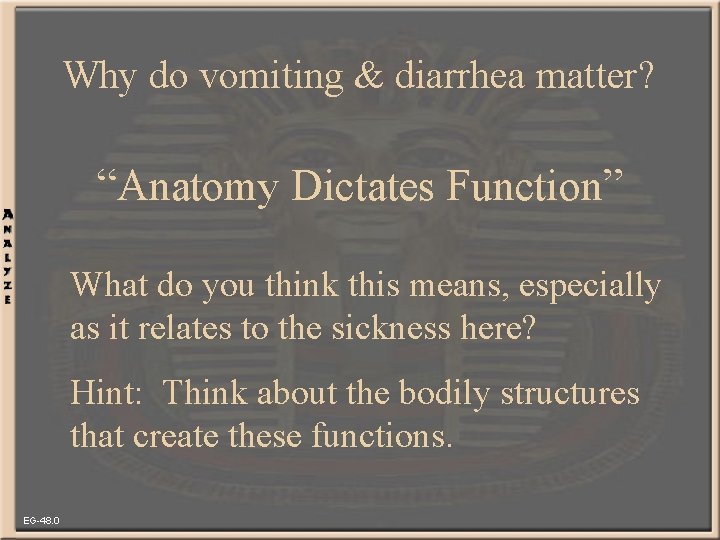 Why do vomiting & diarrhea matter?

"Anatomy Dictates Function"

ANALYZE

What do you think this means, especially as it relates to the sickness here?

Hint: Think about the bodily structures that create these functions.

EG-48.0